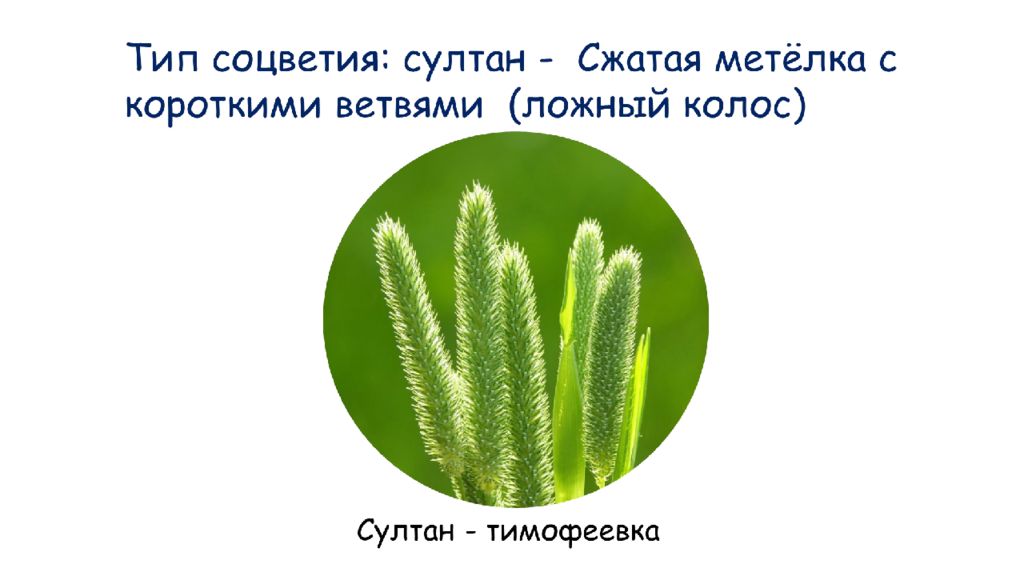 Тип соцветия: султан - Сжатая метёлка с короткими ветвями (ложный колос)

Султан - тимофеевка